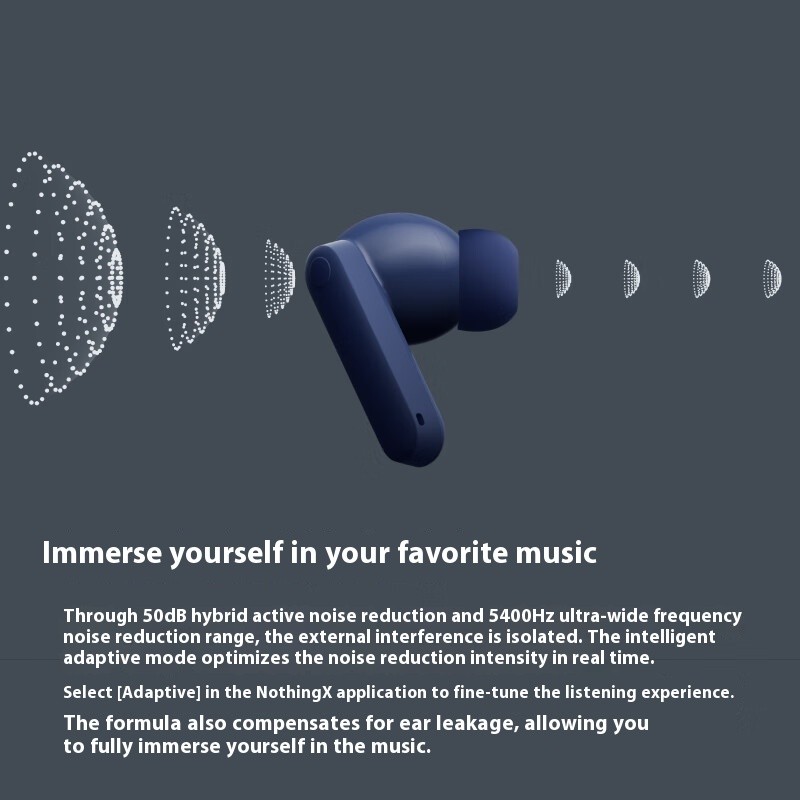 Immerse yourself in your favorite music

Through 50dB hybrid active noise reduction and 5400Hz ultra-wide frequency noise reduction range, the external interference is isolated. The intelligent adaptive mode optimizes the noise reduction intensity in real time.

Select [Adaptive] in the NothingX application to fine-tune the listening experience.

The formula also compensates for ear leakage, allowing you to fully immerse yourself in the music.